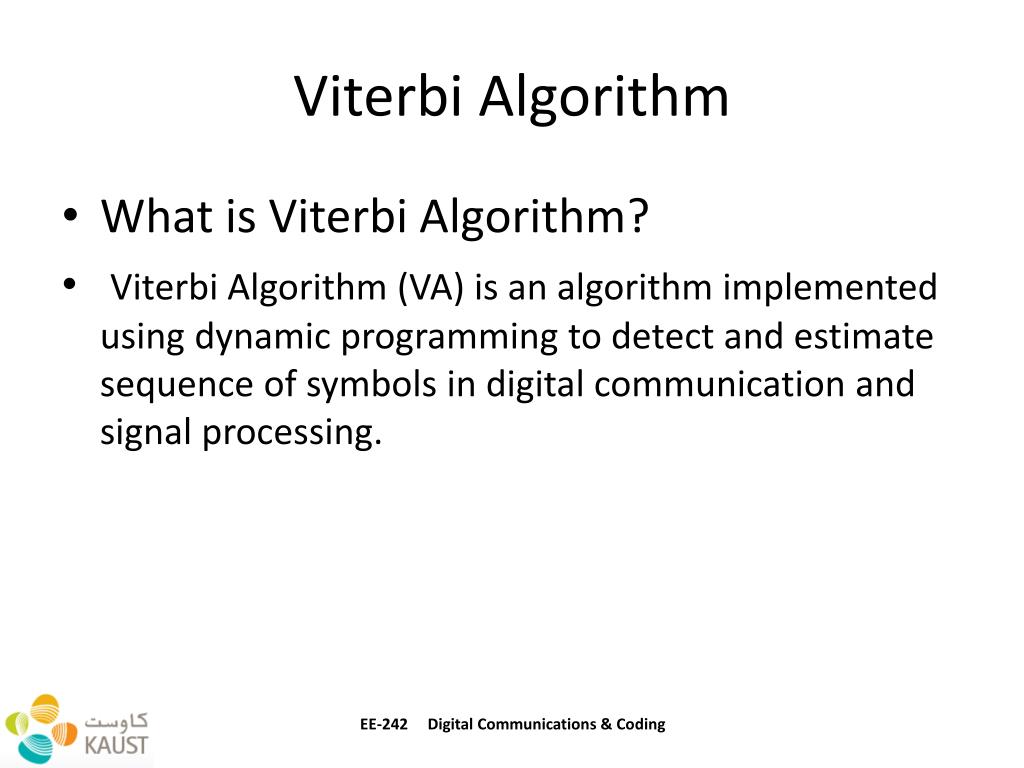 Viterbi Algorithm

• What is Viterbi Algorithm?

• Viterbi Algorithm (VA) is an algorithm implemented using dynamic programming to detect and estimate sequence of symbols in digital communication and signal processing.

كاوست
KAUST

EE-242 Digital Communications & Coding